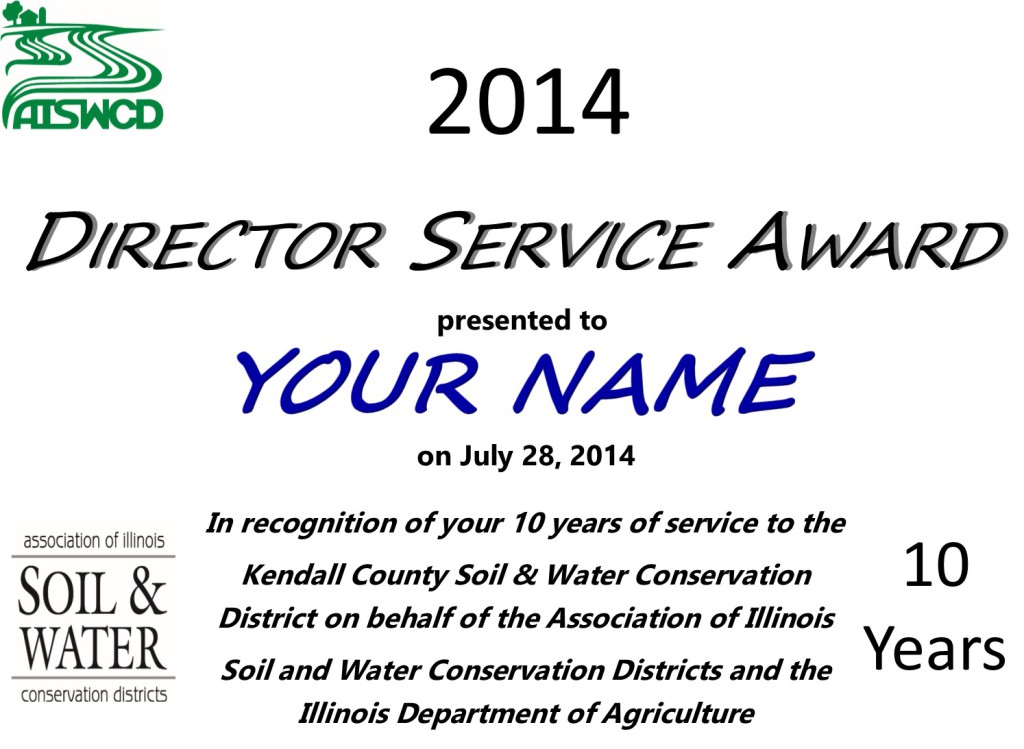 AISWCD

2014

DIRECTOR SERVICE AWARD

presented to

YOUR NAME

on July 28, 2014

association of illinois
SOIL &
WATER
conservation districts

In recognition of your 10 years of service to the Kendall County Soil & Water Conservation District on behalf of the Association of Illinois Soil and Water Conservation Districts and the Illinois Department of Agriculture

10
Years